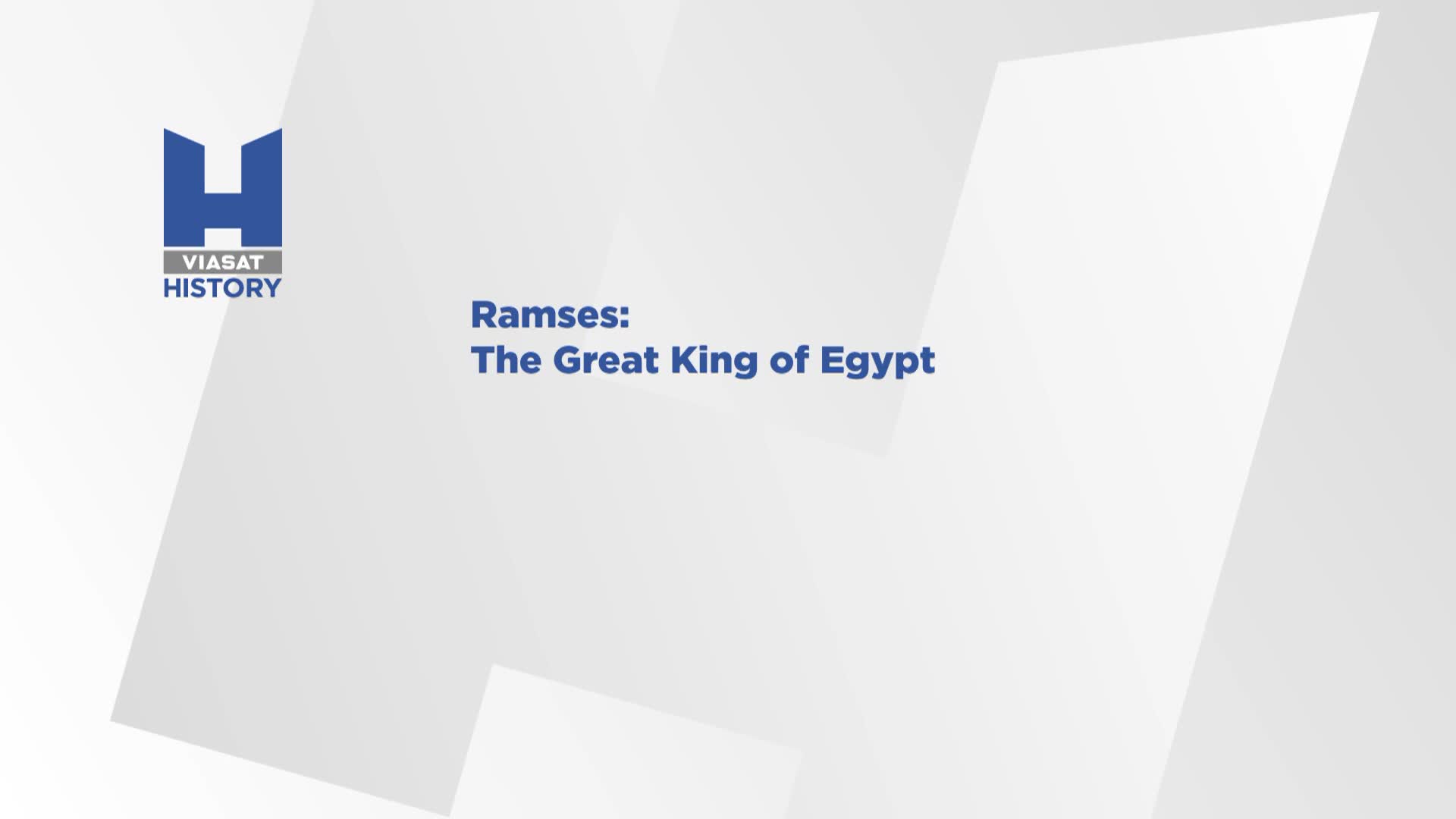 H
VIASAT
HISTORY

Ramses:
The Great King of Egypt